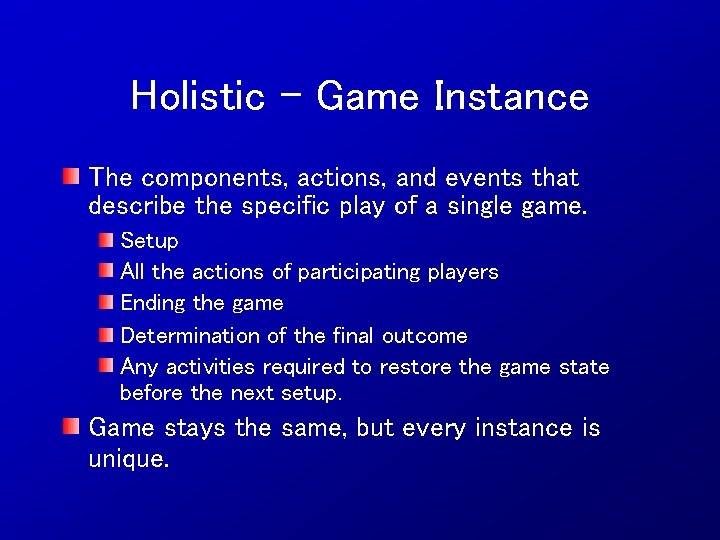 Holistic – Game Instance

The components, actions, and events that describe the specific play of a single game.

Setup

All the actions of participating players

Ending the game

Determination of the final outcome

Any activities required to restore the game state before the next setup.

Game stays the same, but every instance is unique.